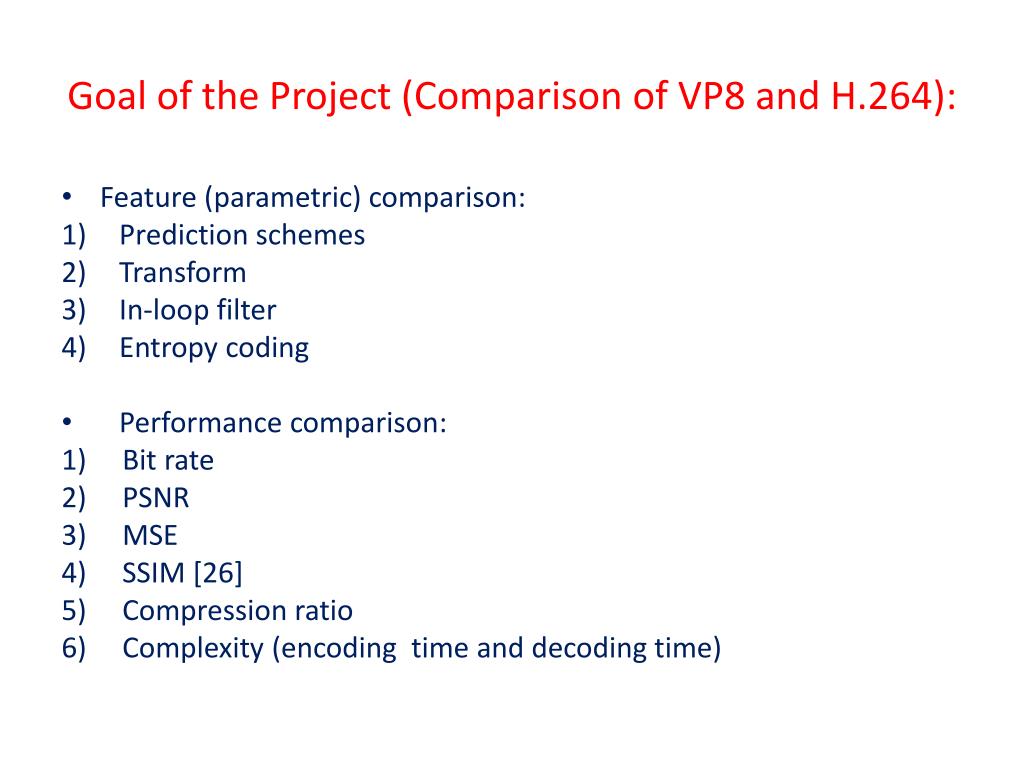 Goal of the Project (Comparison of VP8 and H.264):

• Feature (parametric) comparison:
1) Prediction schemes
2) Transform
3) In-loop filter
4) Entropy coding

• Performance comparison:
1) Bit rate
2) PSNR
3) MSE
4) SSIM [26]
5) Compression ratio
6) Complexity (encoding time and decoding time)